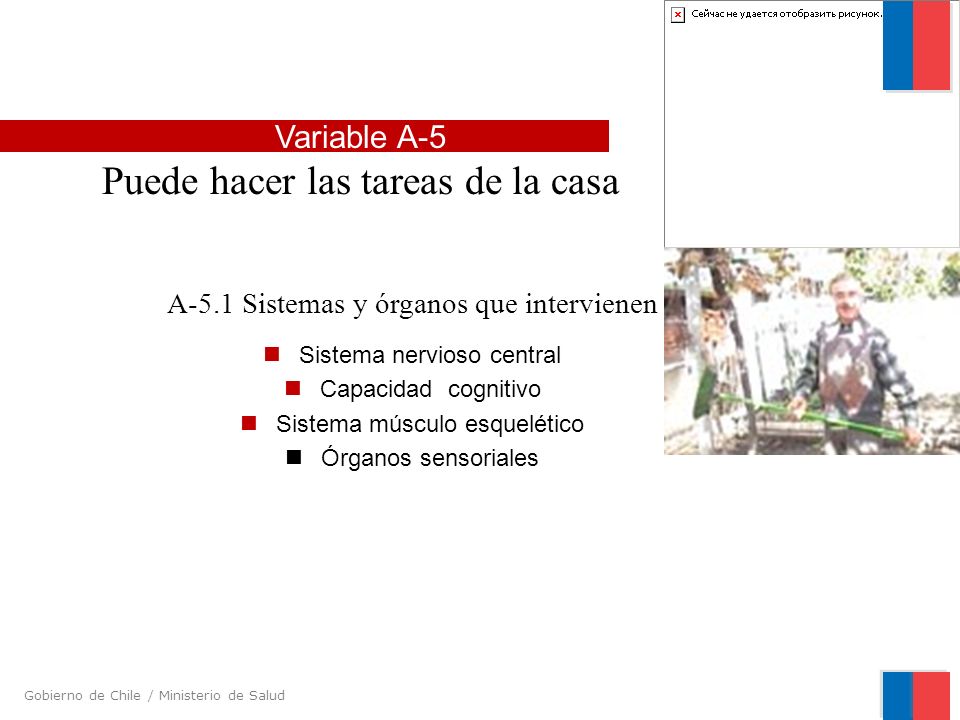 Сейчас не удается отобразить рисунок.

Variable A-5

Puede hacer las tareas de la casa

A-5.1 Sistemas y órganos que intervienen

Sistema nervioso central

Capacidad cognitivo

Sistema músculo esquelético

Órganos sensoriales

Gobierno de Chile / Ministerio de Salud